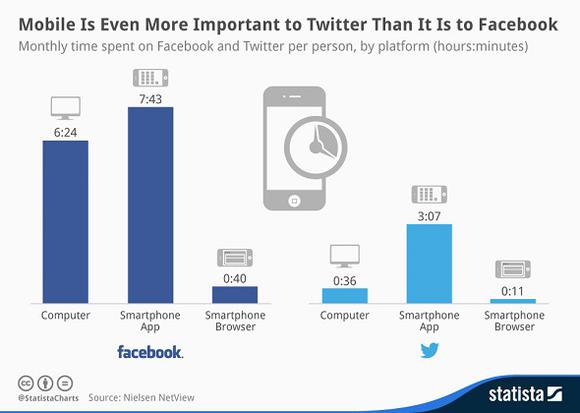 Mobile Is Even More Important to Twitter Than It Is to Facebook

Monthly time spent on Facebook and Twitter per person, by platform (hours:minutes)

6:24
7:43
0:40
Computer
Smartphone App
Smartphone Browser
facebook.

0:36
3:07
0:11
Computer
Smartphone App
Smartphone Browser

@StatistaCharts Source: Nielsen NetView

statista